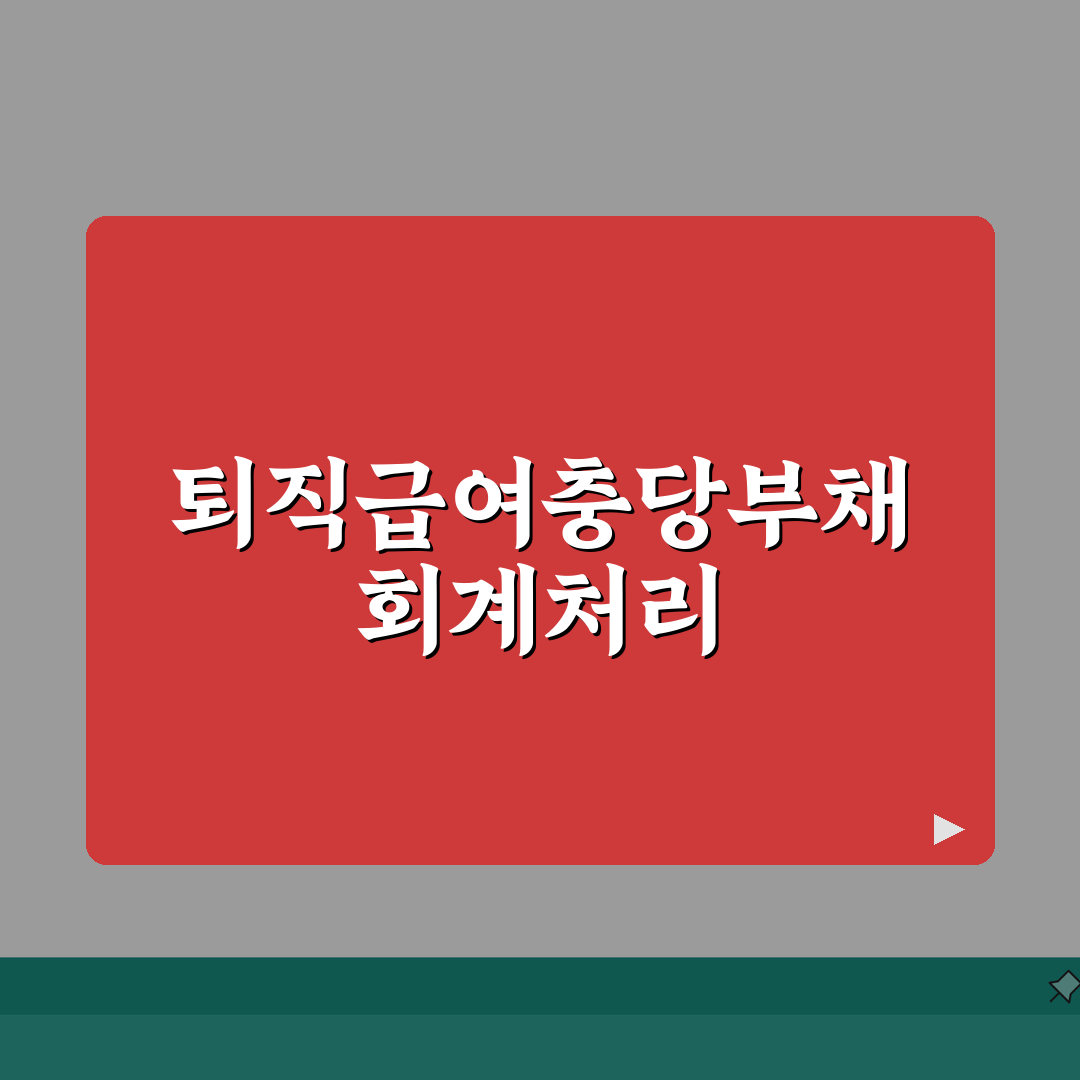 퇴직급여충당부채
회계처리